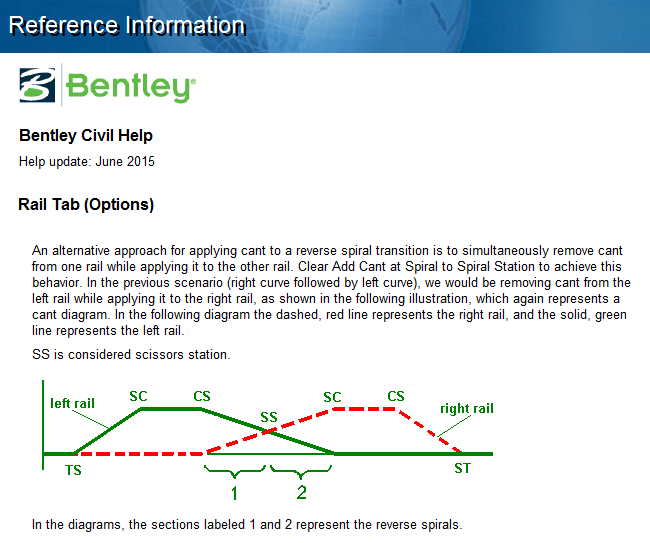 Reference Information

Bentley®

Bentley Civil Help

Help update: June 2015

Rail Tab (Options)

An alternative approach for applying cant to a reverse spiral transition is to simultaneously remove cant from one rail while applying it to the other rail. Clear Add Cant at Spiral to Spiral Station to achieve this behavior. In the previous scenario (right curve followed by left curve), we would be removing cant from the left rail while applying it to the right rail, as shown in the following illustration, which again represents a cant diagram. In the following diagram the dashed, red line represents the right rail, and the solid, green line represents the left rail.

SS is considered scissors station.

left rail
SC
CS
SS
SC
CS
right rail
TS
ST
1
2

In the diagrams, the sections labeled 1 and 2 represent the reverse spirals.